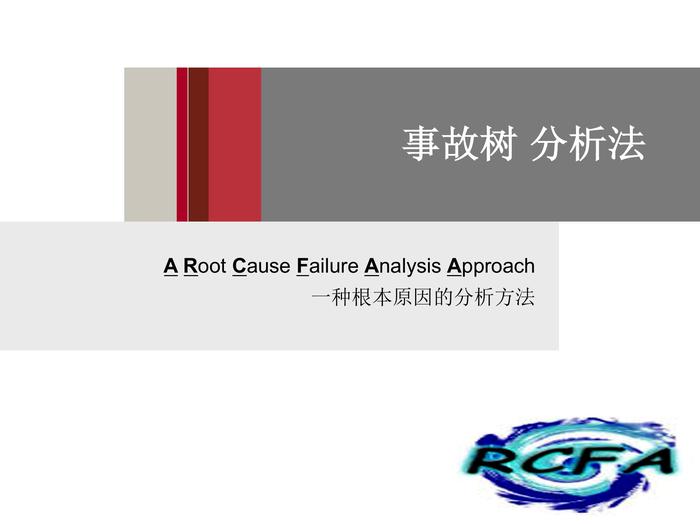 事故树 分析法

A Root Cause Failure Analysis Approach
一种根本原因的分析方法

RCFA